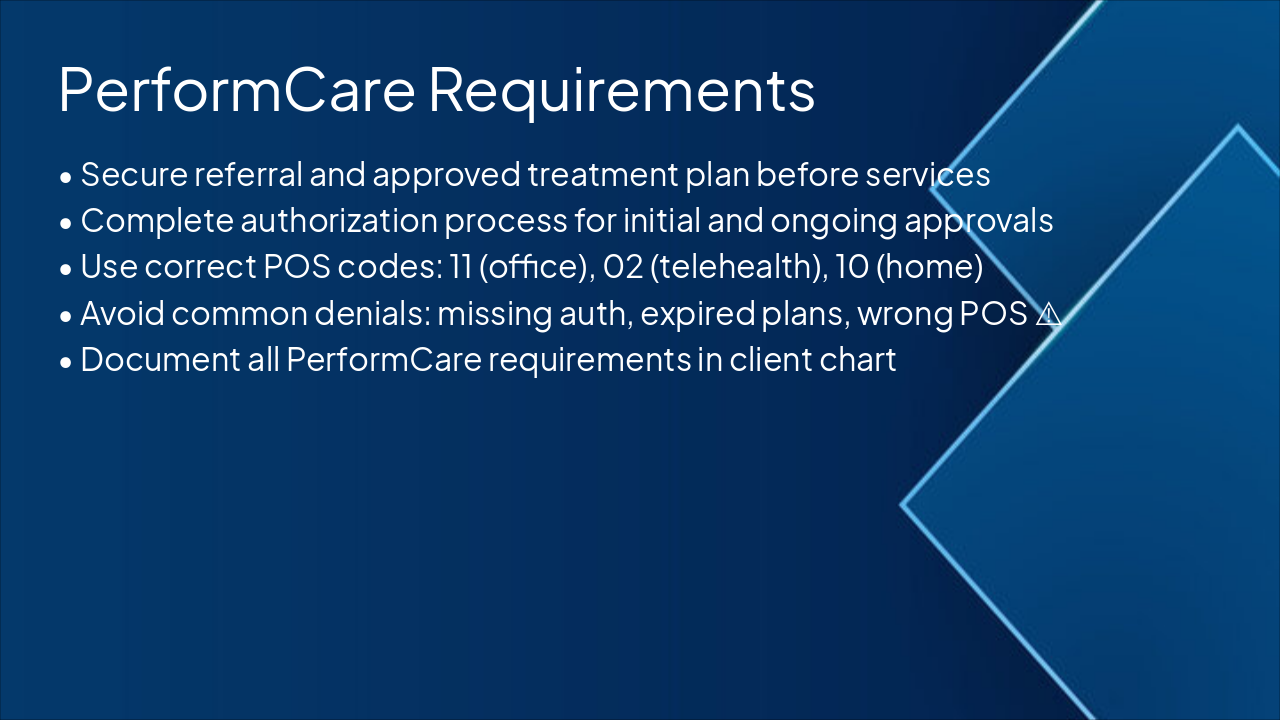 PerformCare Requirements

• Secure referral and approved treatment plan before services
• Complete authorization process for initial and ongoing approvals
• Use correct POS codes: 11 (office), 02 (telehealth), 10 (home)
• Avoid common denials: missing auth, expired plans, wrong POS ⚠
• Document all PerformCare requirements in client chart